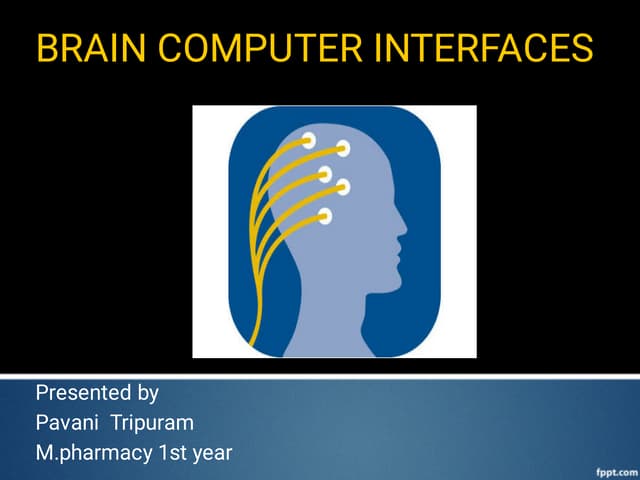 BRAIN COMPUTER INTERFACES

Presented by
Pavani Tripuram
M.pharmacy 1st year

fppt.com